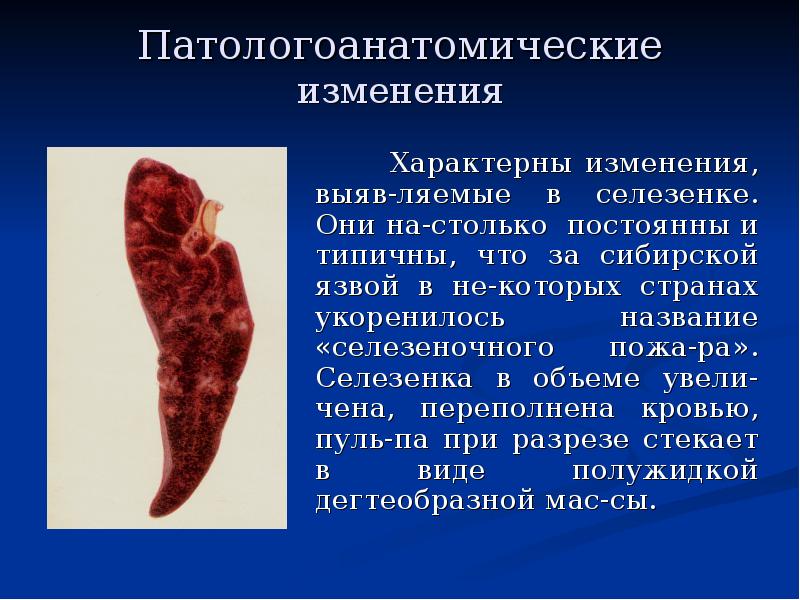 Патологоанатомические изменения

Характерны изменения, выяв-ляемые в селезенке. Они на-столько постоянны и типичны, что за сибирской язвой в не-которых странах укоренилось название «селезеночного пожа-ра». Селезенка в объеме увеличена, переполнена кровью, пуль-па при разрезе стекает в виде полужидкой дегтеобразной мас-сы.